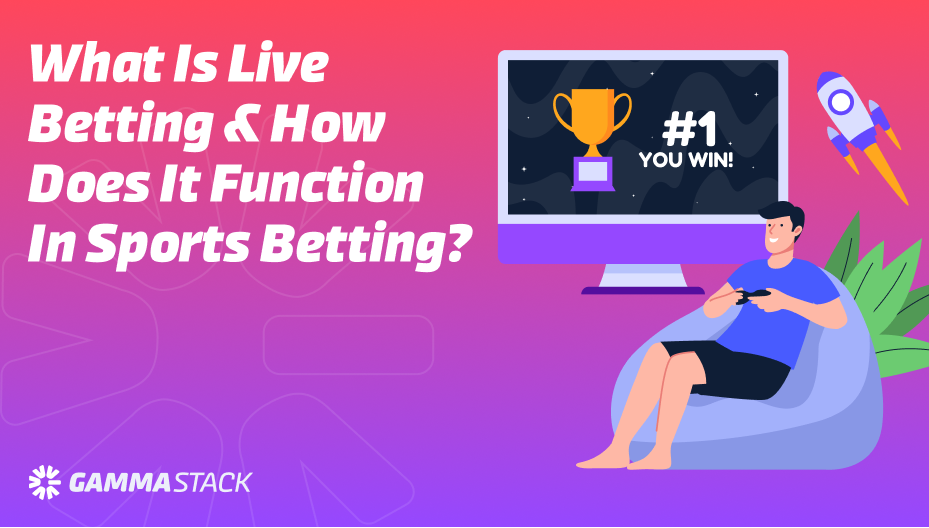 What Is Live Betting & How Does It Function In Sports Betting?

#1
YOU WIN!

GAMMASTACK